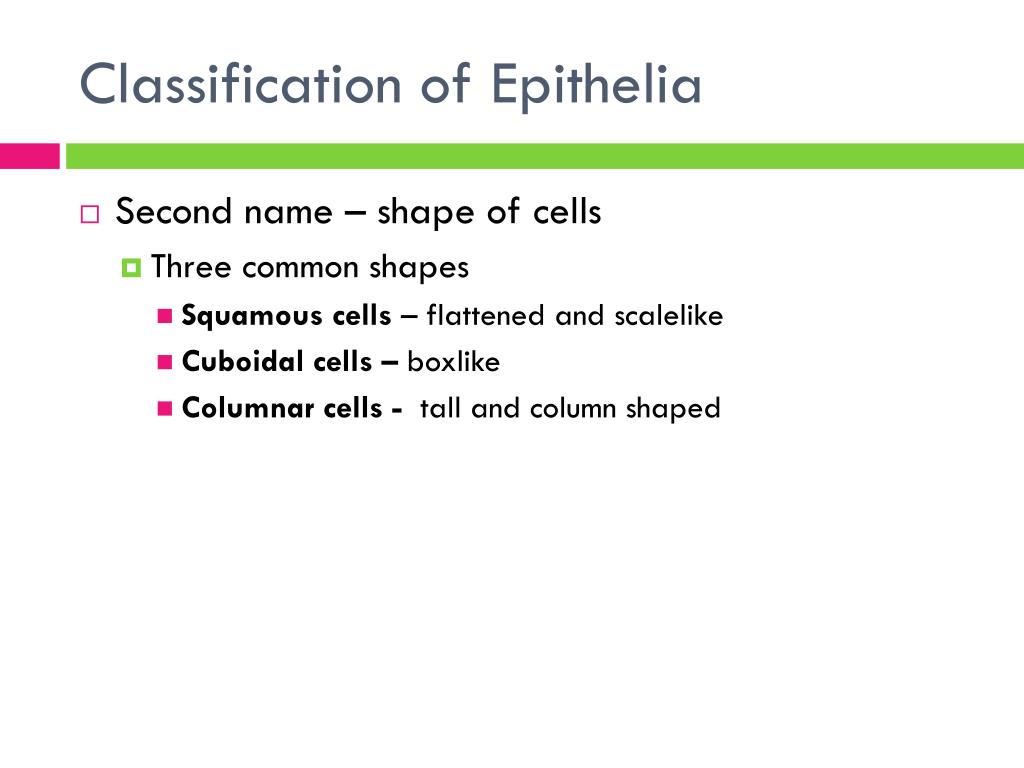 Classification of Epithelia

Second name – shape of cells

Three common shapes

Squamous cells – flattened and scalelike

Cuboidal cells – boxlike

Columnar cells - tall and column shaped